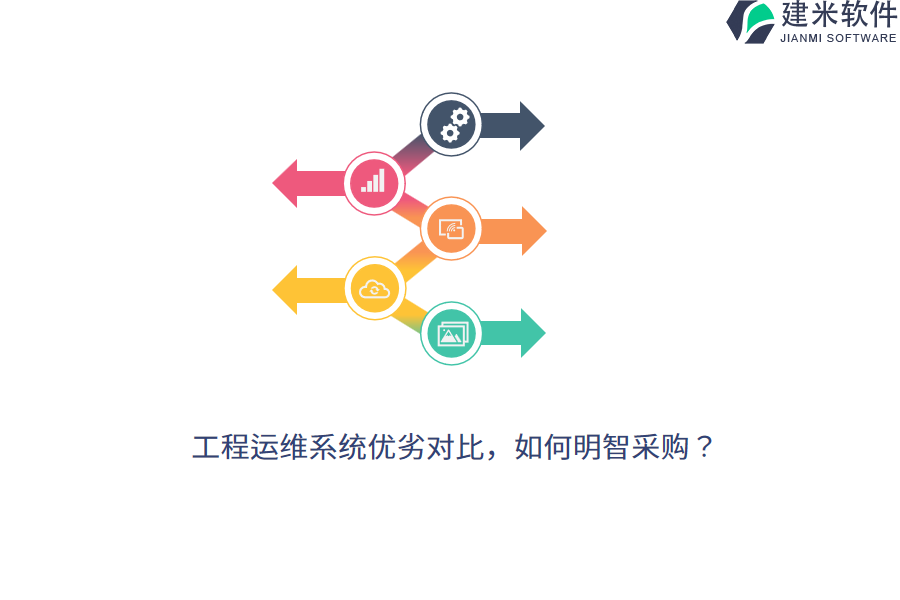 建米软件
JIANMI SOFTWARE

工程运维系统优劣对比，如何明智采购？